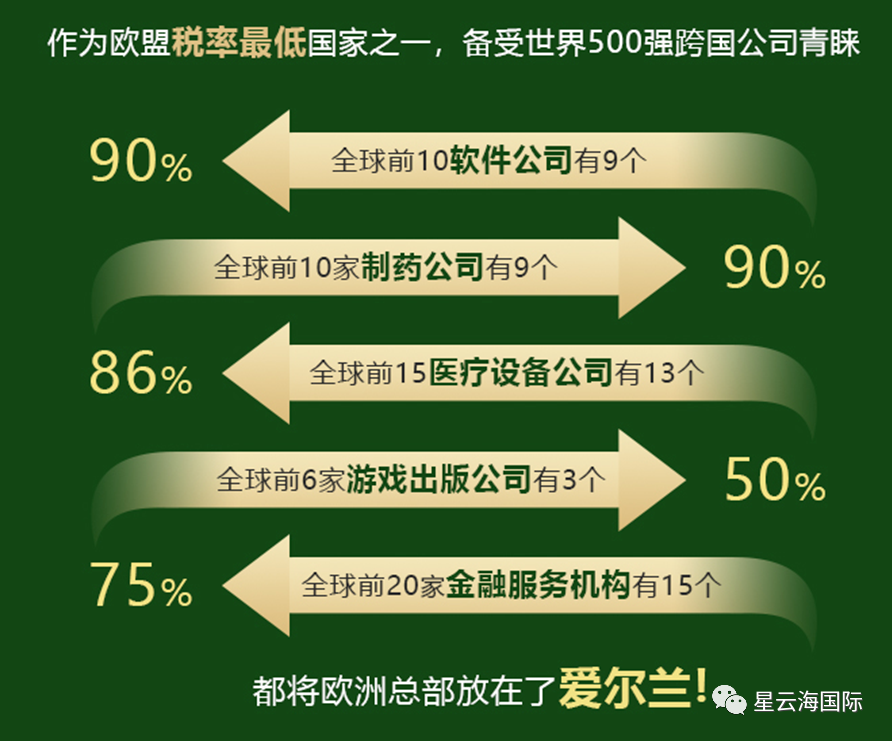 作为欧盟税率最低国家之一，备受世界500强跨国公司青睐

90%
全球前10软件公司有9个

全球前10家制药公司有9个
90%

86%
全球前15医疗设备公司有13个

全球前6家游戏出版公司有3个
50%

75%
全球前20家金融服务机构有15个

都将欧洲总部放在了爱尔兰!

星云海国际